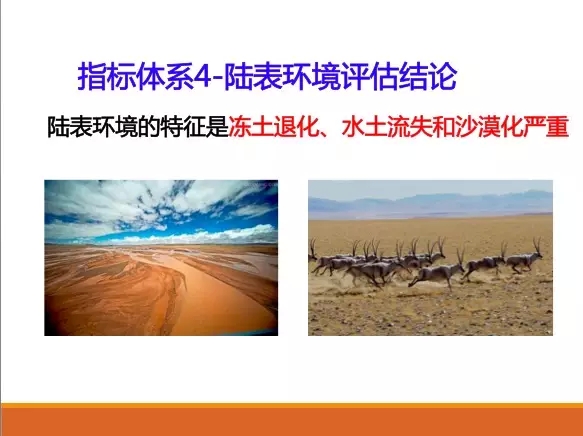 指标体系4-陆表环境评估结论

陆表环境的特征是冻土退化、水土流失和沙漠化严重